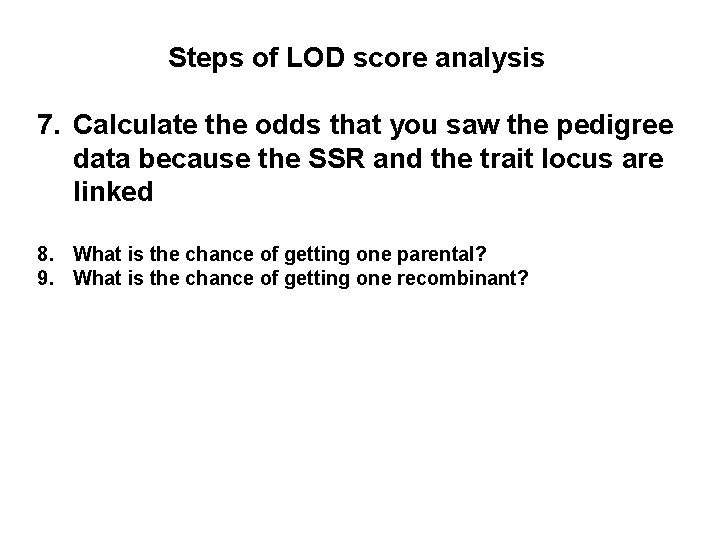 Steps of LOD score analysis

7. Calculate the odds that you saw the pedigree data because the SSR and the trait locus are linked

8. What is the chance of getting one parental?
9. What is the chance of getting one recombinant?